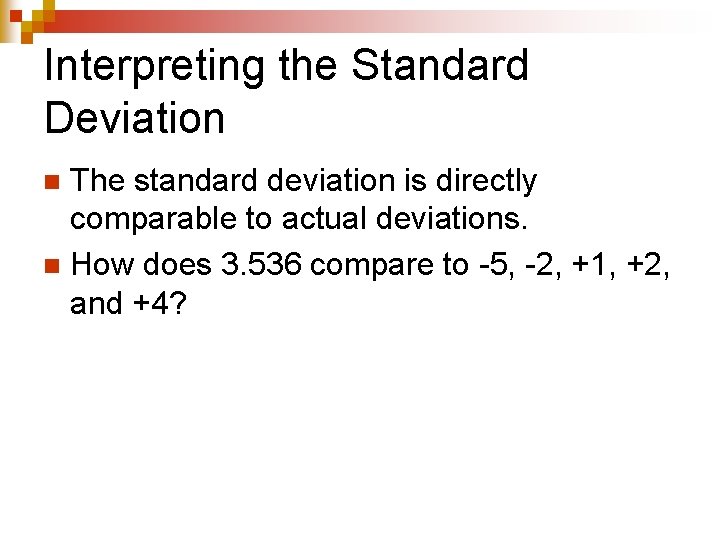 Interpreting the Standard Deviation

The standard deviation is directly comparable to actual deviations.

How does 3.536 compare to -5, -2, +1, +2, and +4?